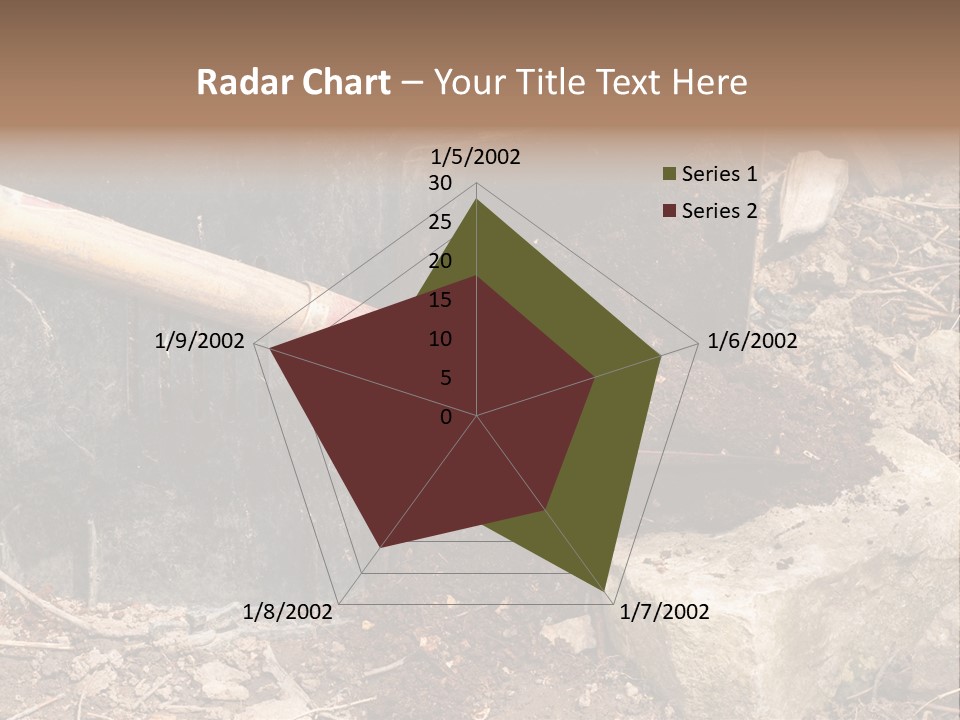 Radar Chart – Your Title Text Here

1/5/2002
30
25
20
15
10
5
0
1/6/2002
1/7/2002
1/8/2002
1/9/2002

Series 1
Series 2